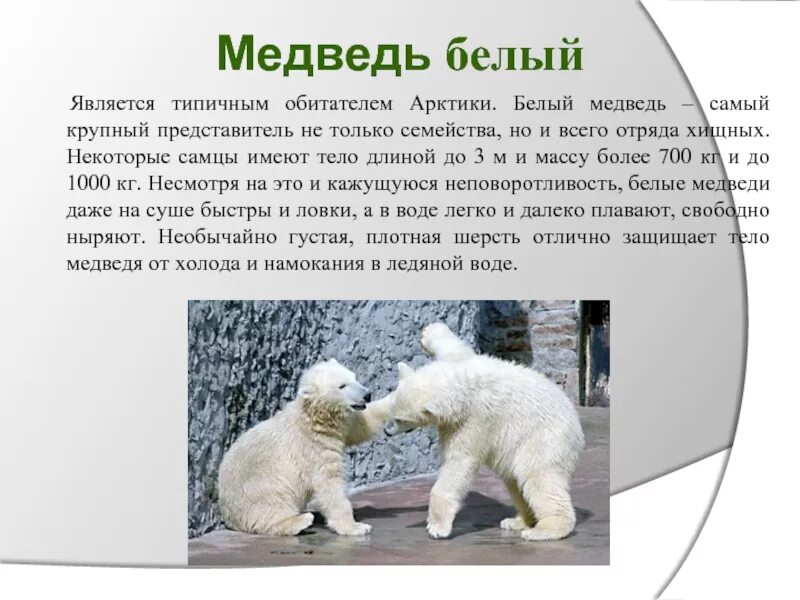 Медведь белый

Является типичным обитателем Арктики. Белый медведь – самый крупный представитель не только семейства, но и всего отряда хищных. Некоторые самцы имеют тело длиной до 3 м и массу более 700 кг и до 1000 кг. Несмотря на это и кажущуюся неповоротливость, белые медведи даже на суше быстры и ловки, а в воде легко и далеко плавают, свободно ныряют. Необычайно густая, плотная шерсть отлично защищает тело медведя от холода и намокания в ледяной воде.